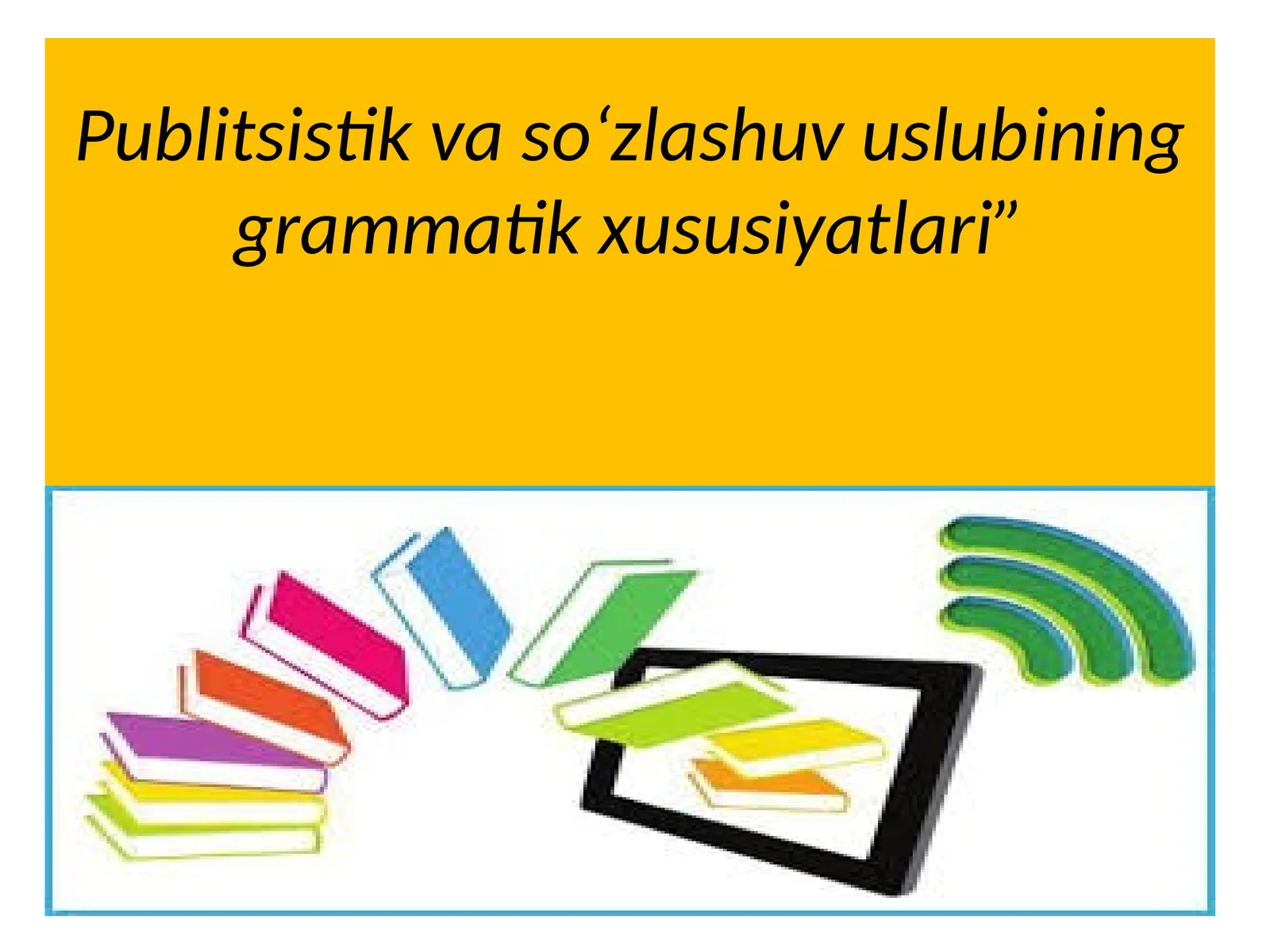 Publitsistik va so‘zlashuv uslubining grammatik xususiyatlari”